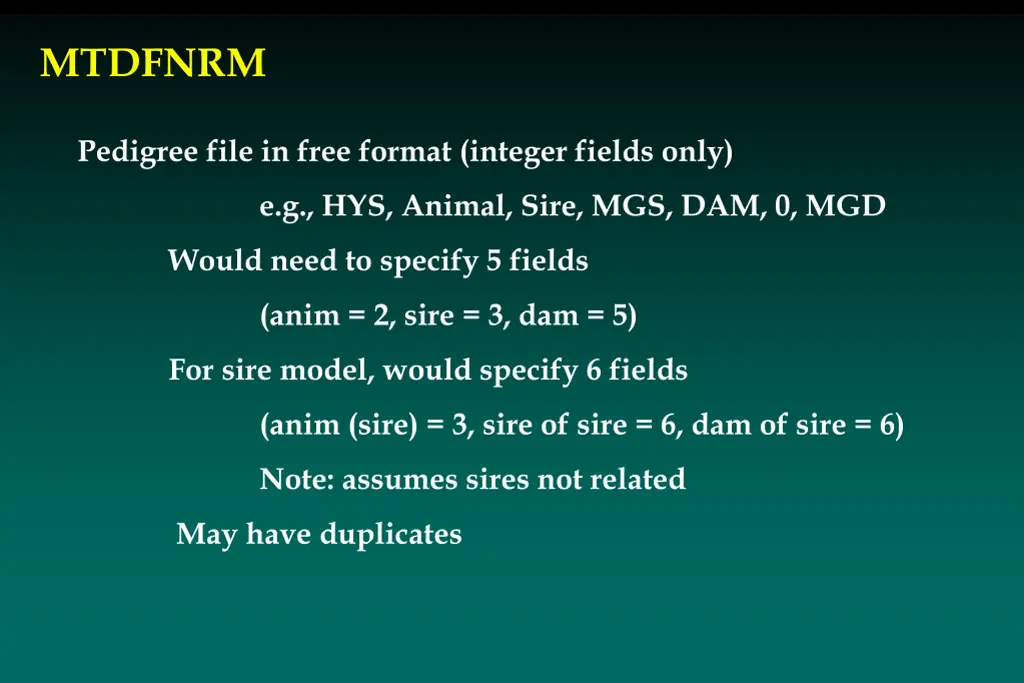 MTDFNRM

Pedigree file in free format (integer fields only)

e.g., HYS, Animal, Sire, MGS, DAM, 0, MGD

Would need to specify 5 fields

(anim = 2, sire = 3, dam = 5)

For sire model, would specify 6 fields

(anim (sire) = 3, sire of sire = 6, dam of sire = 6)

Note: assumes sires not related

May have duplicates